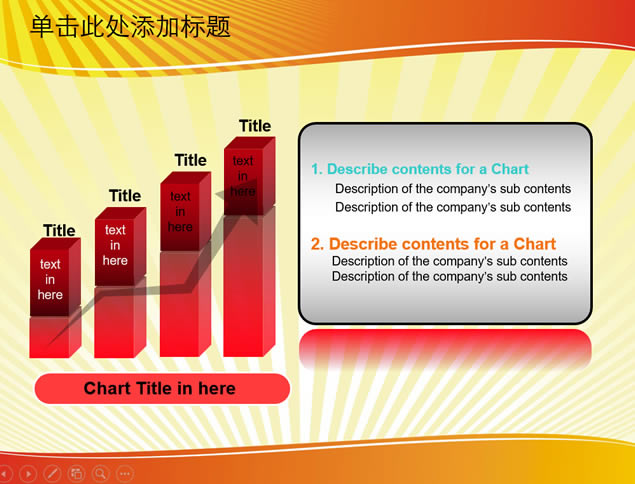 单击此处添加标题

Title
text in here

Title
text in here

Title
text in here

Title
text in here

Chart Title in here

1. Describe contents for a Chart
Description of the company's sub contents
Description of the company's sub contents

2. Describe contents for a Chart
Description of the company's sub contents
Description of the company's sub contents